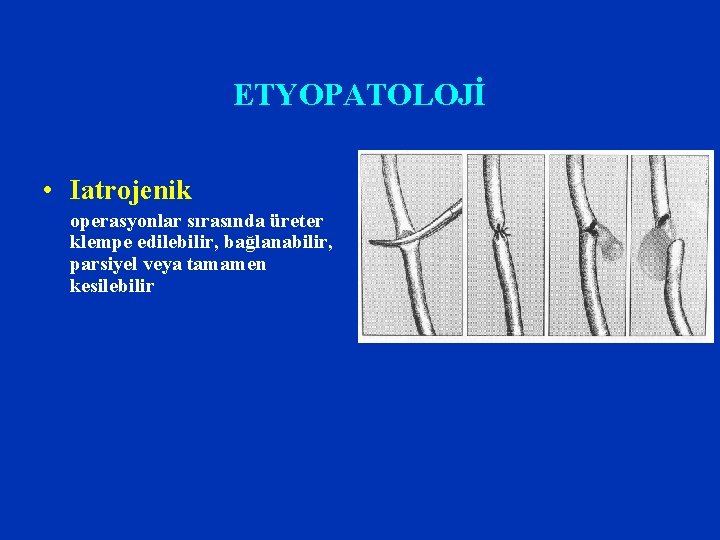 ETYOPATOLOJİ

• Iatrojenik

operasyonlar sırasında üreter klempe edilebilir, bağlanabilir, parsiyel veya tamamen kesilebilir